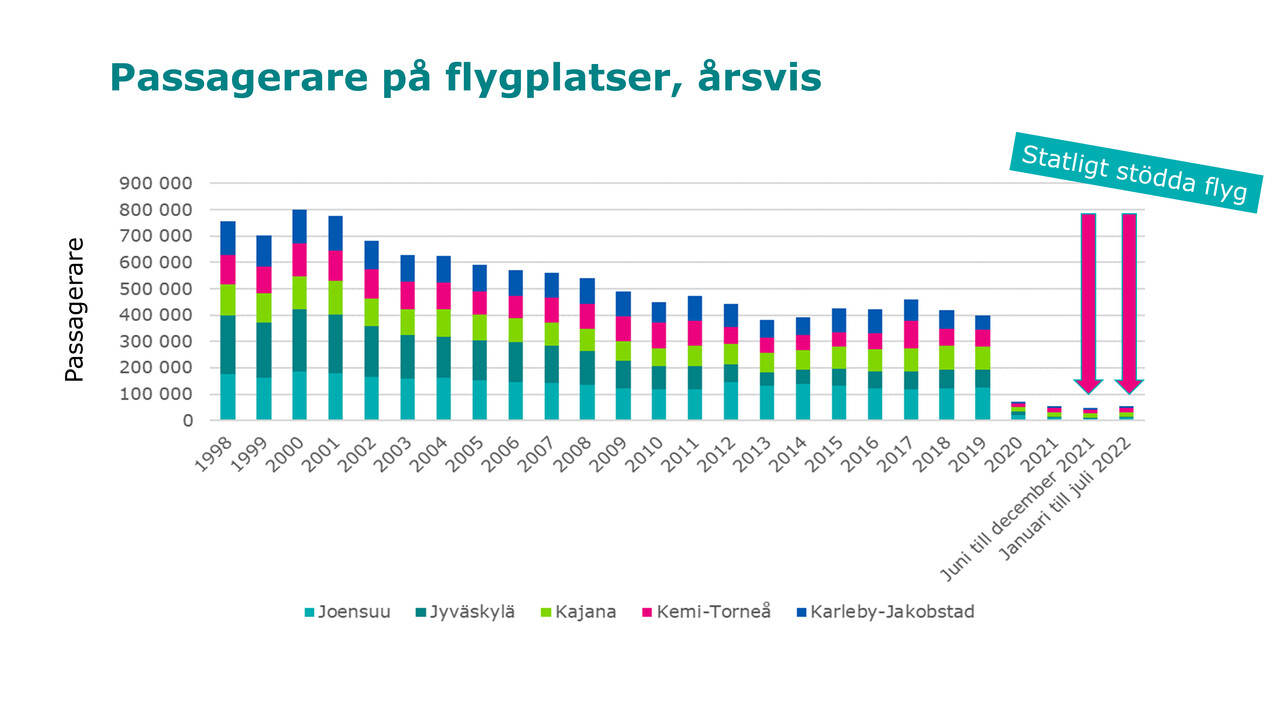 Passagerare på flygplatser, årsvis

Statligt stödda flyg

Passagerare

900 000
800 000
700 000
600 000
500 000
400 000
300 000
200 000
100 000
0

1998
1999
2000
2001
2002
2003
2004
2005
2006
2007
2008
2009
2010
2011
2012
2013
2014
2015
2016
2017
2018
2019
2020
2021
Juni till december 2021
Januari till juli 2022

Joensuu
Jyväskylä
Kajana
Kemi-Torneå
Karleby-Jakobstad